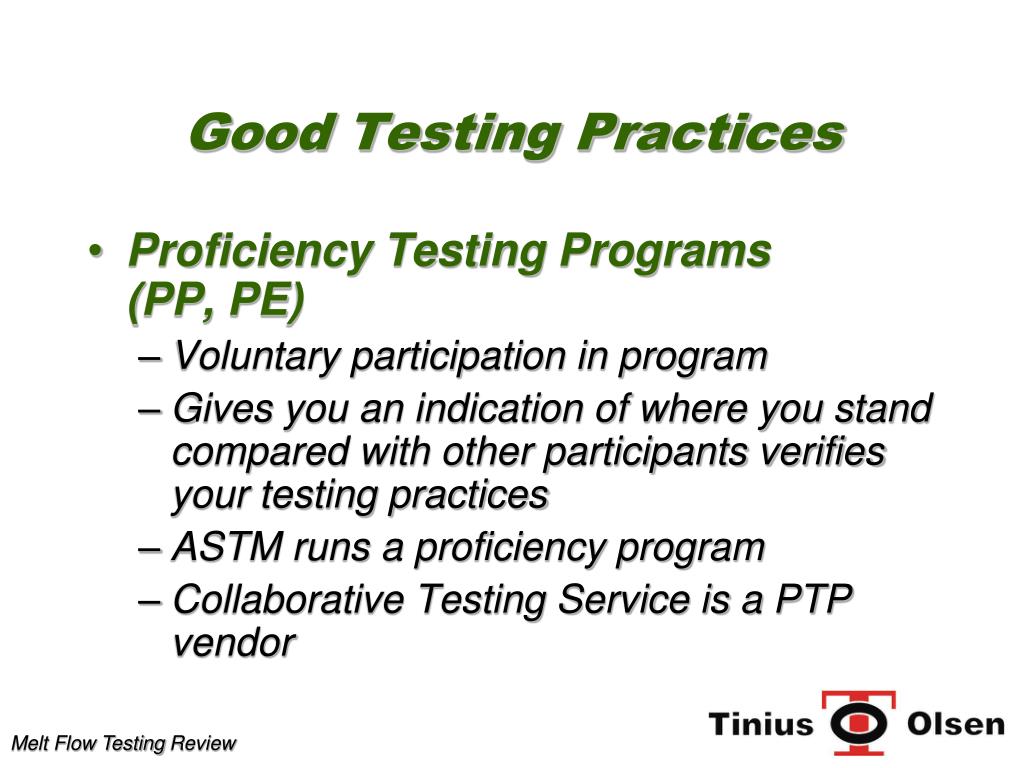 Good Testing Practices

• Proficiency Testing Programs (PP, PE)
– Voluntary participation in program
– Gives you an indication of where you stand compared with other participants verifies your testing practices
– ASTM runs a proficiency program
– Collaborative Testing Service is a PTP vendor

Melt Flow Testing Review

Tinius Olsen